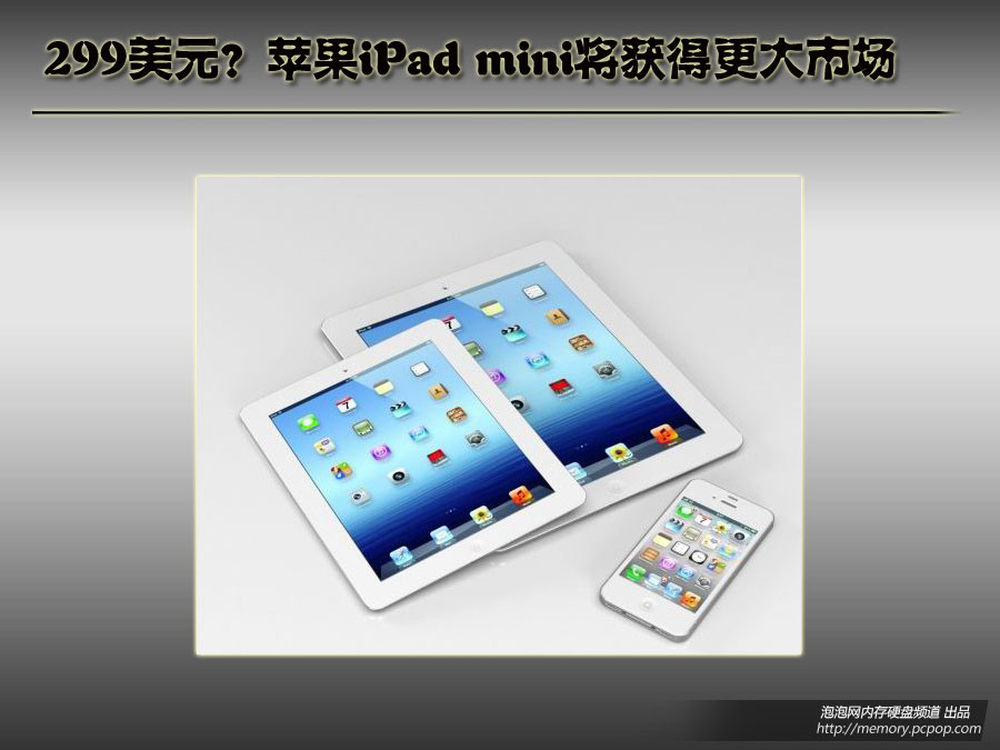 299美元？苹果iPad mini将获得更大市场

泡泡网内存硬盘频道 出品
http://memory.pcpop.com